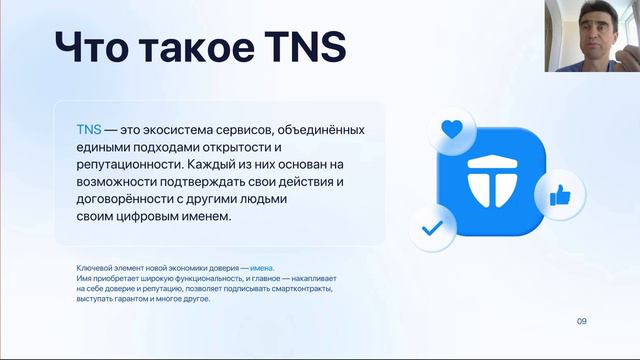 Что такое TNS

TNS — это экосистема сервисов, объединённых едиными подходами открытости и репутационности. Каждый из них основан на возможности подтверждать свои действия и договорённости с другими людьми своим цифровым именем.

Ключевой элемент новой экономики доверия — имена.
Имя приобретает широкую функциональность, и главное — накапливает на себе доверие и репутацию, позволяет подписывать смартконтракты, выступать гарантом и многое другое.

09